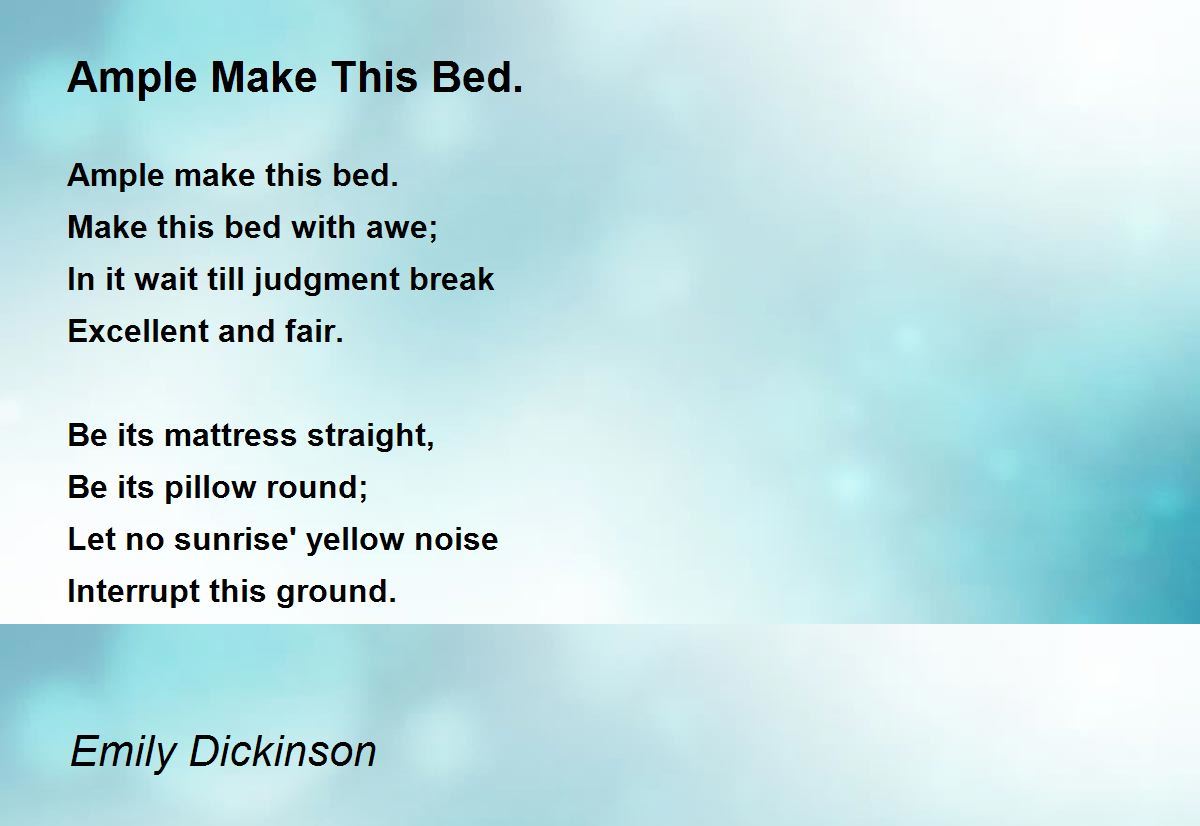 Ample Make This Bed.

Ample make this bed.
Make this bed with awe;
In it wait till judgment break
Excellent and fair.

Be its mattress straight,
Be its pillow round;
Let no sunrise' yellow noise
Interrupt this ground.

Emily Dickinson